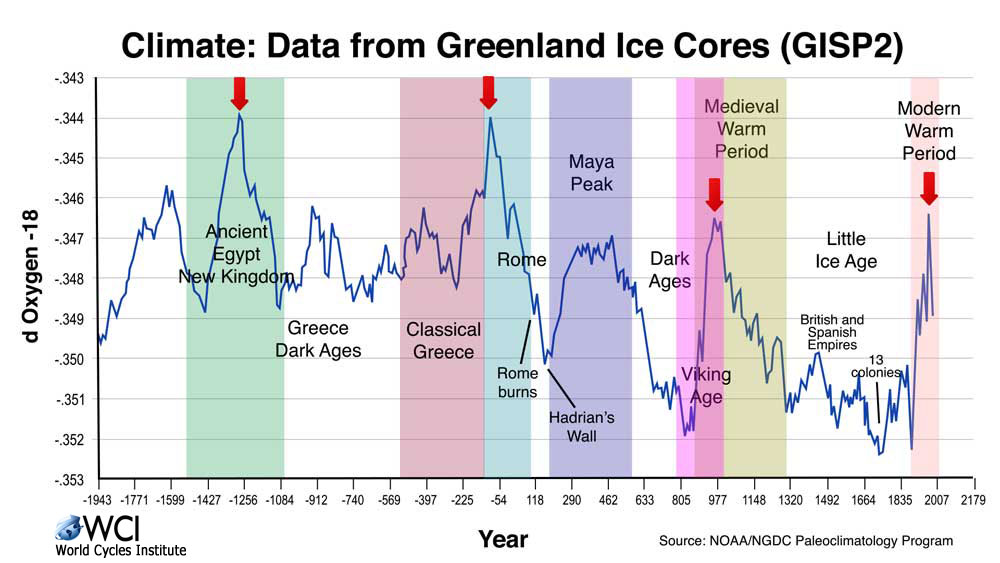 Climate: Data from Greenland Ice Cores (GISP2)

d Oxygen -18

-343
-344
-345
-346
-347
-348
-349
-350
-351
-352
-353

Ancient Egypt New Kingdom

Greece Dark Ages

Classical Greece

Rome

Rome burns

Hadrian's Wall

Maya Peak

Dark Ages

Viking Age

Medieval Warm Period

Little Ice Age

British and Spanish Empires

13 colonies

Modern Warm Period

-1943 -1771 -1599 -1427 -1256 -1084 -912 -740 -569 -397 -225 -54 118 290 462 633 805 977 1148 1320 1492 1664 1835 2007 2179

Year

WCI World Cycles Institute

Source: NOAA/NGDC Paleoclimatology Program